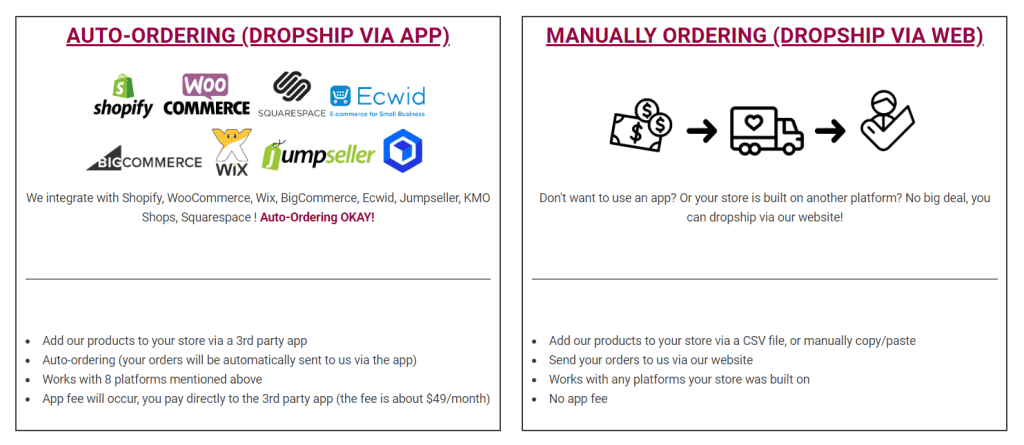 AUTO-ORDERING (DROPSHIP VIA APP)

shopify WOO COMMERCE SQUARESPACE Ecwid E-commerce for Small Business

BIGCOMMERCE WiX jumpseller

We integrate with Shopify, WooCommerce, Wix, BigCommerce, Ecwid, Jumpseller, KMO Shops, Squarespace ! Auto-Ordering OKAY!

- Add our products to your store via a 3rd party app
- Auto-ordering (your orders will be automatically sent to us via the app)
- Works with 8 platforms mentioned above
- App fee will occur, you pay directly to the 3rd party app (the fee is about $49/month)

MANUALLY ORDERING (DROPSHIP VIA WEB)

Don't want to use an app? Or your store is built on another platform? No big deal, you can dropship via our website!

- Add our products to your store via a CSV file, or manually copy/paste
- Send your orders to us via our website
- Works with any platforms your store was built on
- No app fee